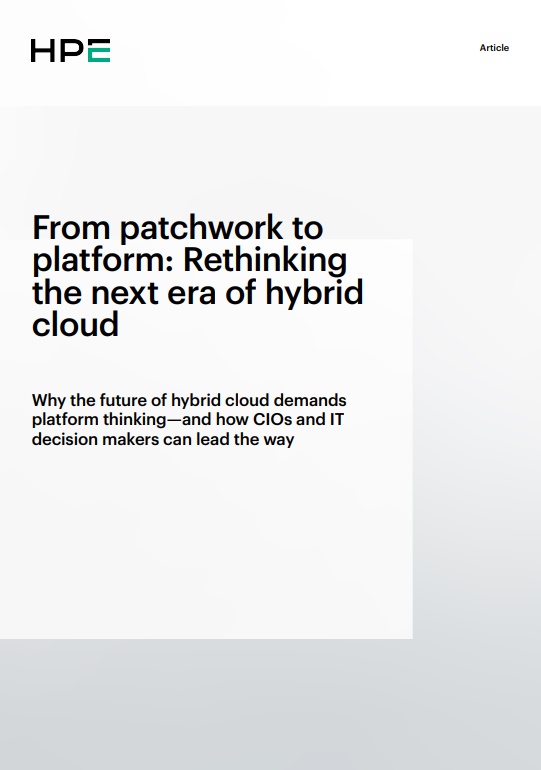 HPE

Article

From patchwork to platform: Rethinking the next era of hybrid cloud

Why the future of hybrid cloud demands platform thinking—and how CIOs and IT decision makers can lead the way